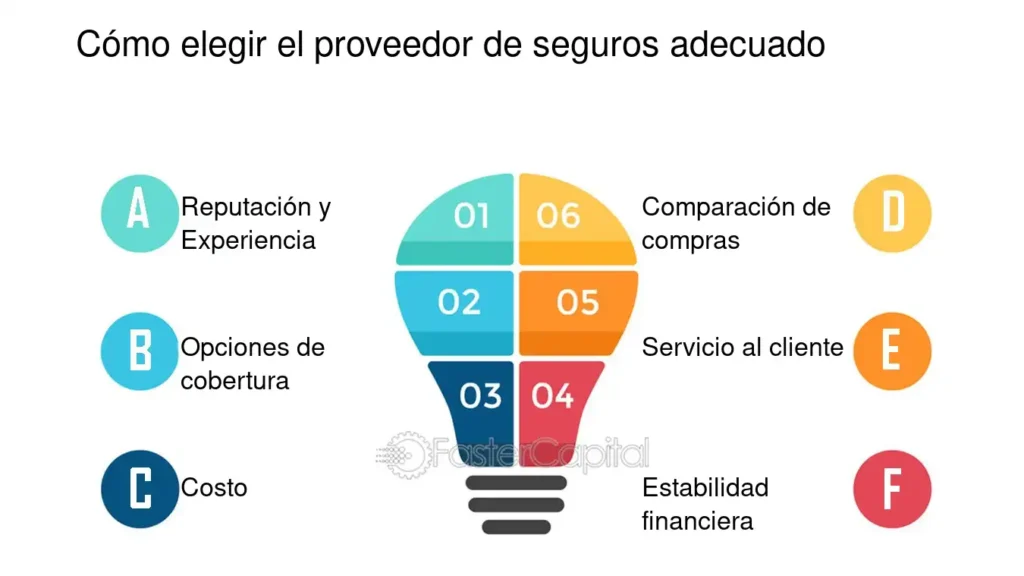 Cómo elegir el proveedor de seguros adecuado

A Reputación y Experiencia

B Opciones de cobertura

C Costo

01
06
02
05
03
04

FasterCapital

Comparación de compras D

Servicio al cliente E

Estabilidad financiera F